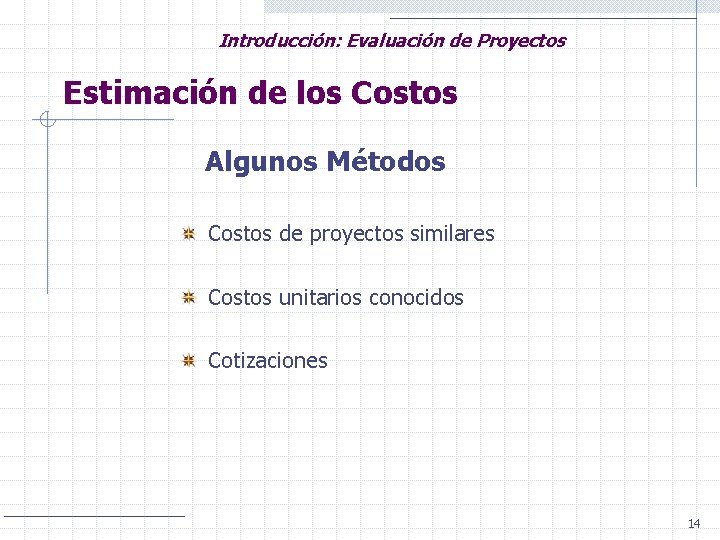 Introducción: Evaluación de Proyectos

Estimación de los Costos

Algunos Métodos

Costos de proyectos similares

Costos unitarios conocidos

Cotizaciones

14